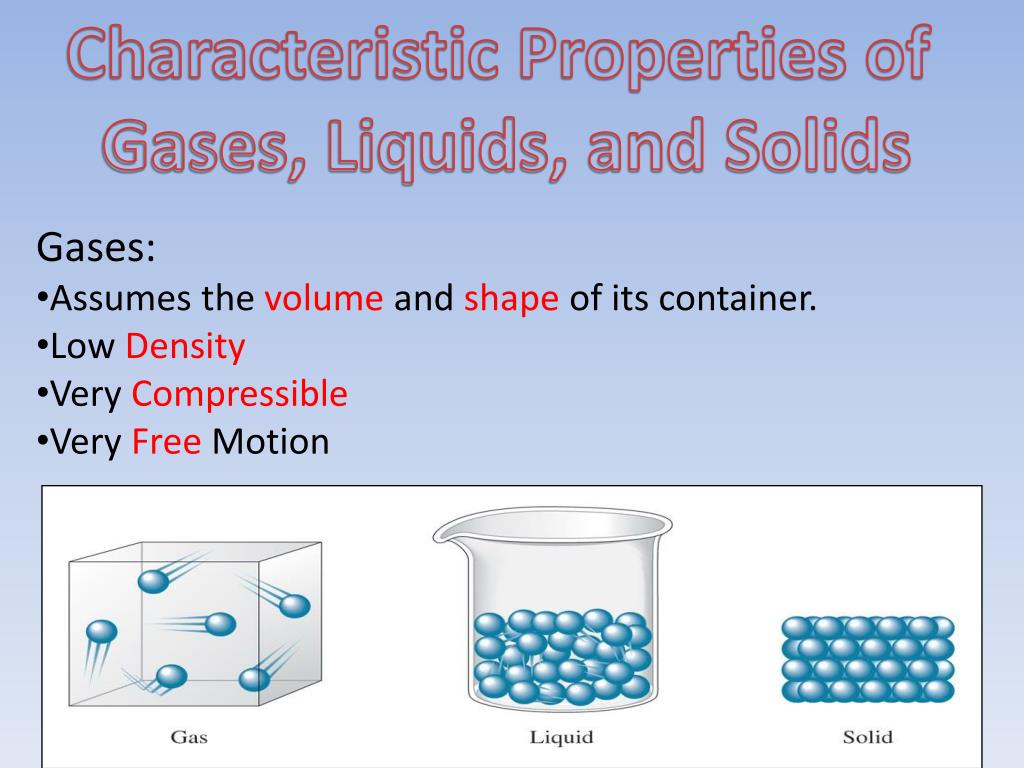 Characteristic Properties of Gases, Liquids, and Solids

Gases:
•Assumes the volume and shape of its container.
•Low Density
•Very Compressible
•Very Free Motion

Gas
Liquid
Solid